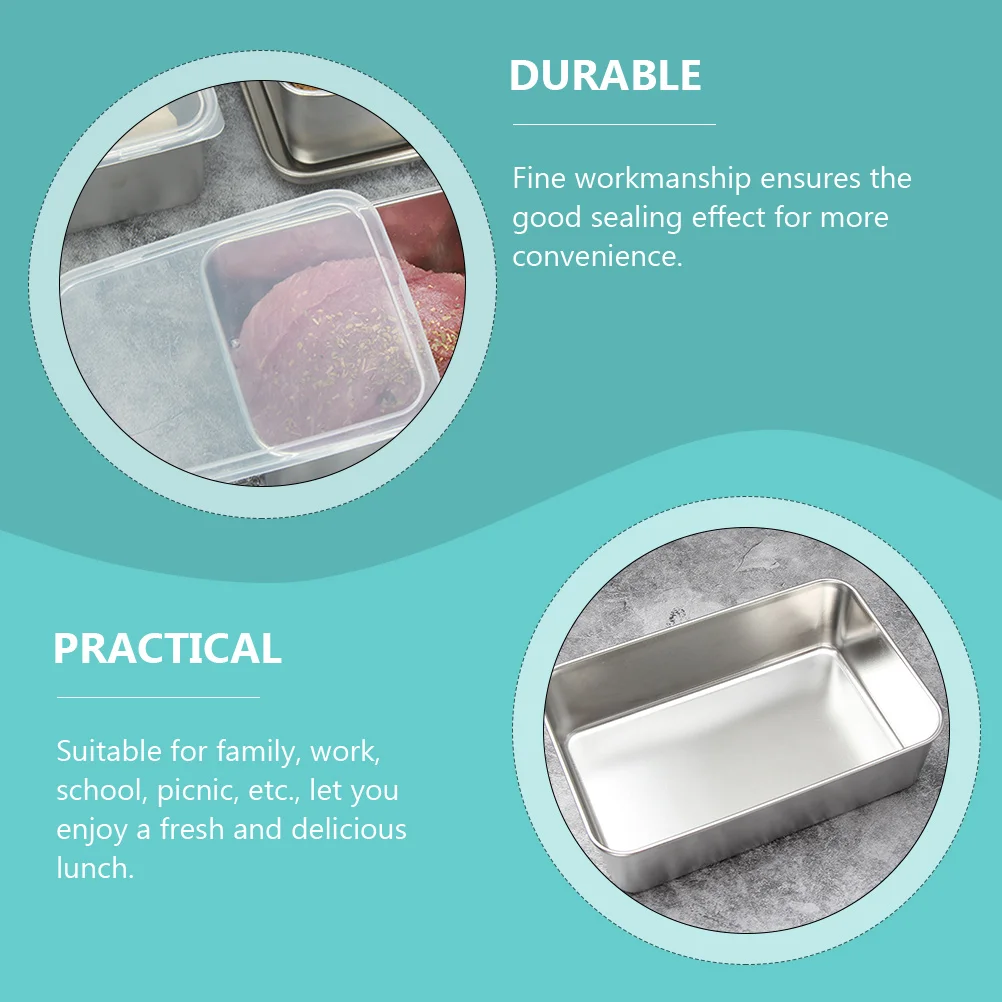 DURABLE

Fine workmanship ensures the good sealing effect for more convenience.

PRACTICAL

Suitable for family, work, school, picnic, etc., let you enjoy a fresh and delicious lunch.